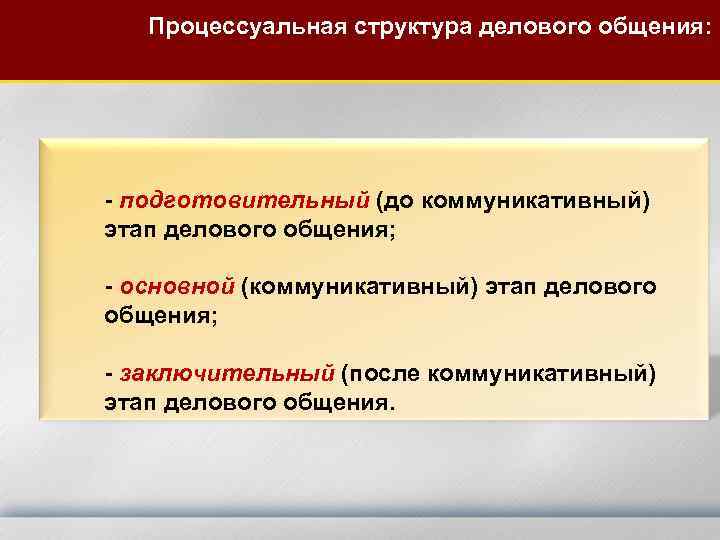 Процессуальная структура делового общения:

- подготовительный (до коммуникативный) этап делового общения;

- основной (коммуникативный) этап делового общения;

- заключительный (после коммуникативный) этап делового общения.